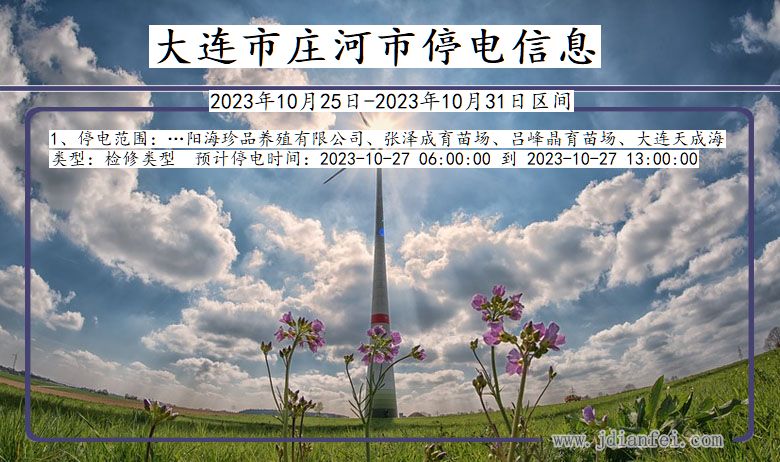 大连市庄河市停电信息

2023年10月25日-2023年10月31日区间

1、停电范围：…阳海珍品养殖有限公司、张泽成育苗场、吕峰晶育苗场、大连天成海
类型：检修类型 预计停电时间：2023-10-27 06:00:00 到 2023-10-27 13:00:00

www.jdianfei.com